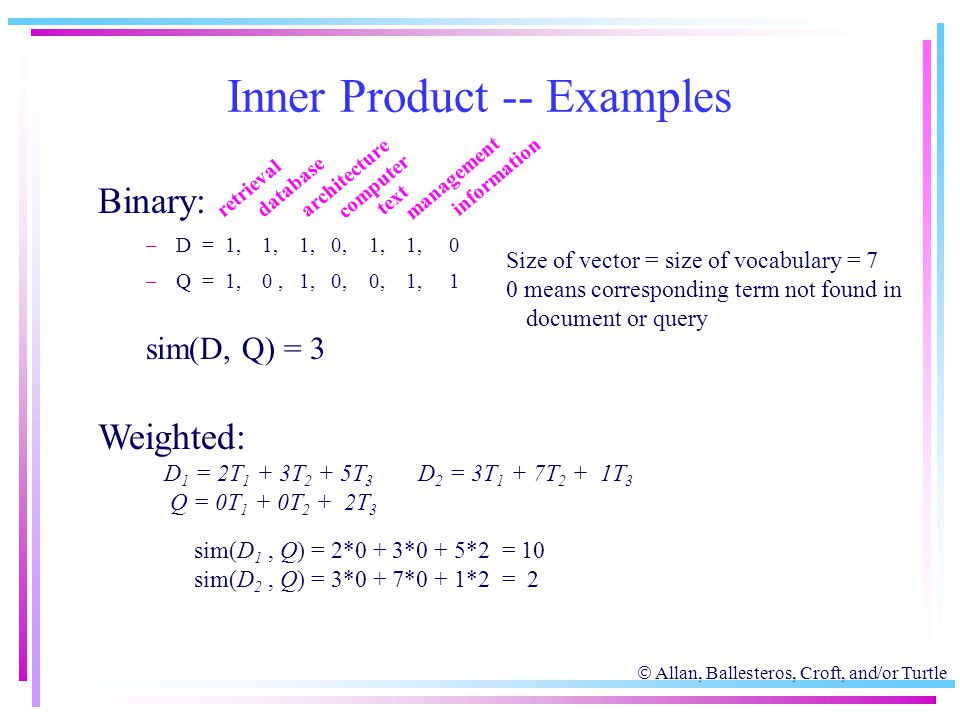 Inner Product -- Examples

Binary:

retrieval database architecture computer text management information

– D = 1, 1, 1, 0, 1, 1, 0

– Q = 1, 0 , 1, 0, 0, 1, 1

Size of vector = size of vocabulary = 7
0 means corresponding term not found in document or query

sim(D, Q) = 3

Weighted:

$D_1 = 2T_1 + 3T_2 + 5T_3$ $D_2 = 3T_1 + 7T_2 + 1T_3$
$Q = 0T_1 + 0T_2 + 2T_3$

sim($D_1$ , $Q$) = 2*0 + 3*0 + 5*2 = 10
sim($D_2$ , $Q$) = 3*0 + 7*0 + 1*2 = 2

© Allan, Ballesteros, Croft, and/or Turtle